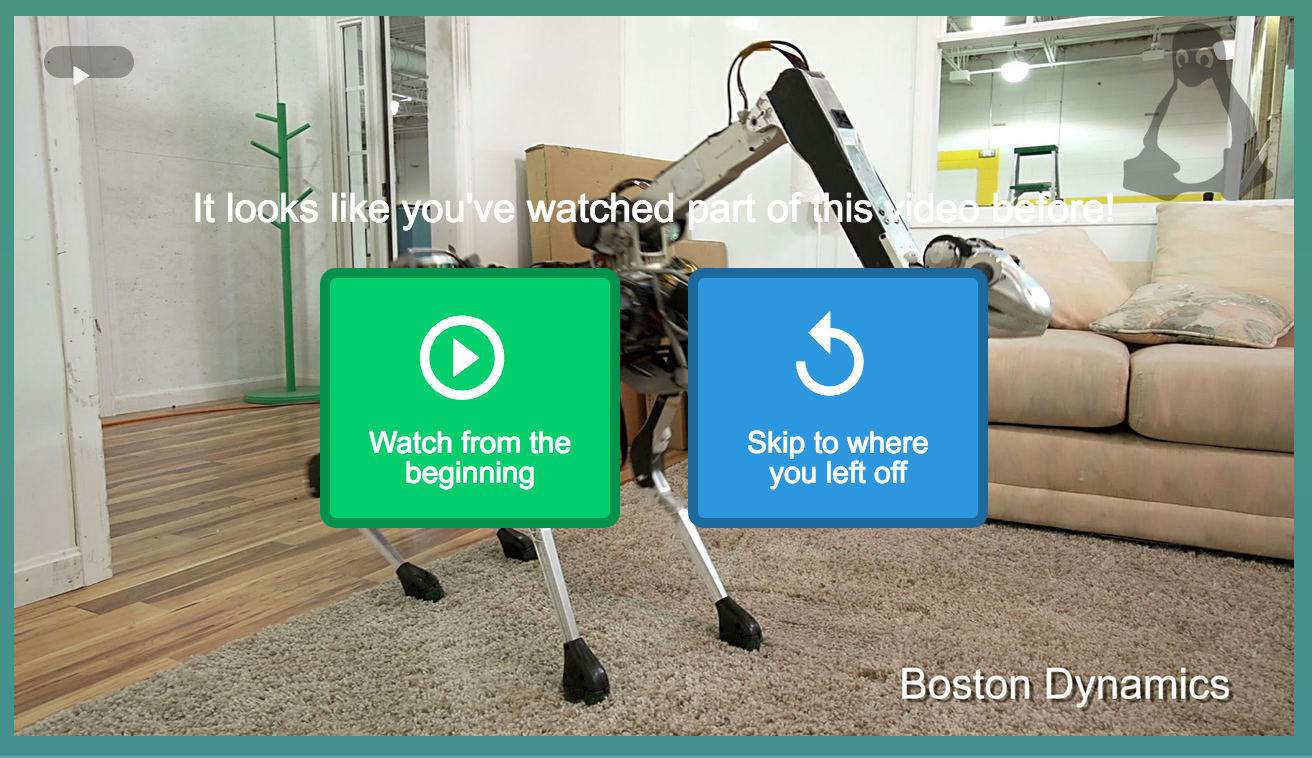 It looks like you've watched part of this video before!

Watch from the beginning

Skip to where you left off

Boston Dynamics